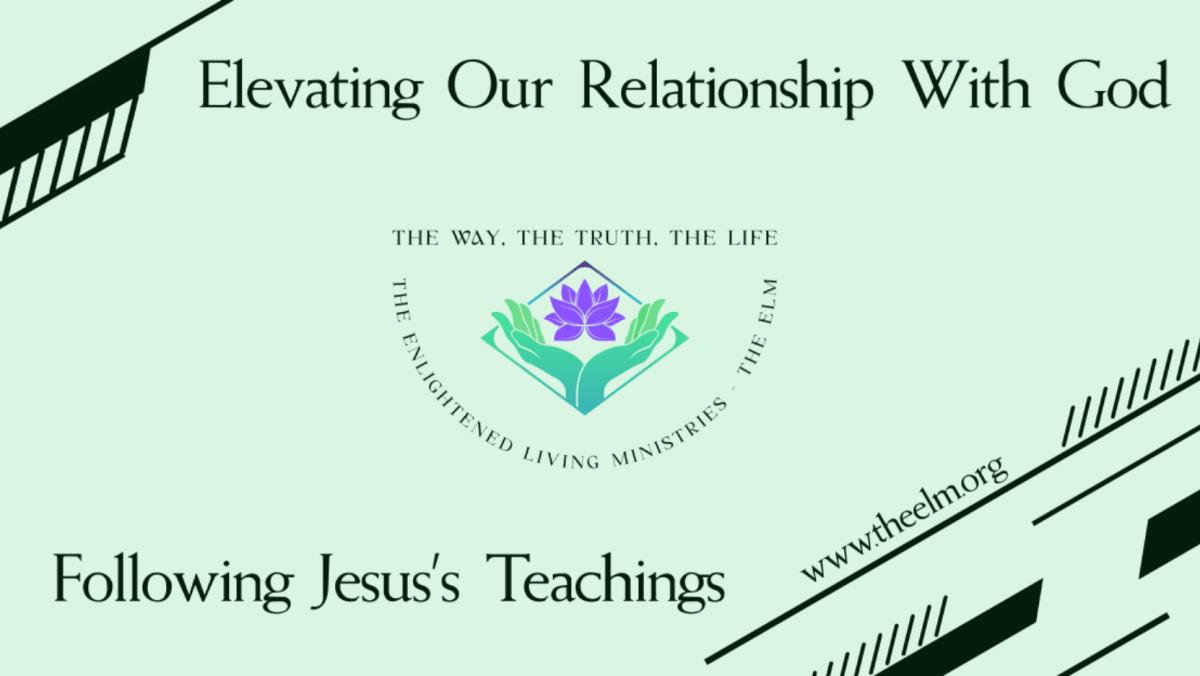 Elevating Our Relationship With God

THE WAY, THE TRUTH, THE LIFE

THE ENLIGHTENED LIVING MINISTRIES - THE ELM

Following Jesus's Teachings

www.theelm.org